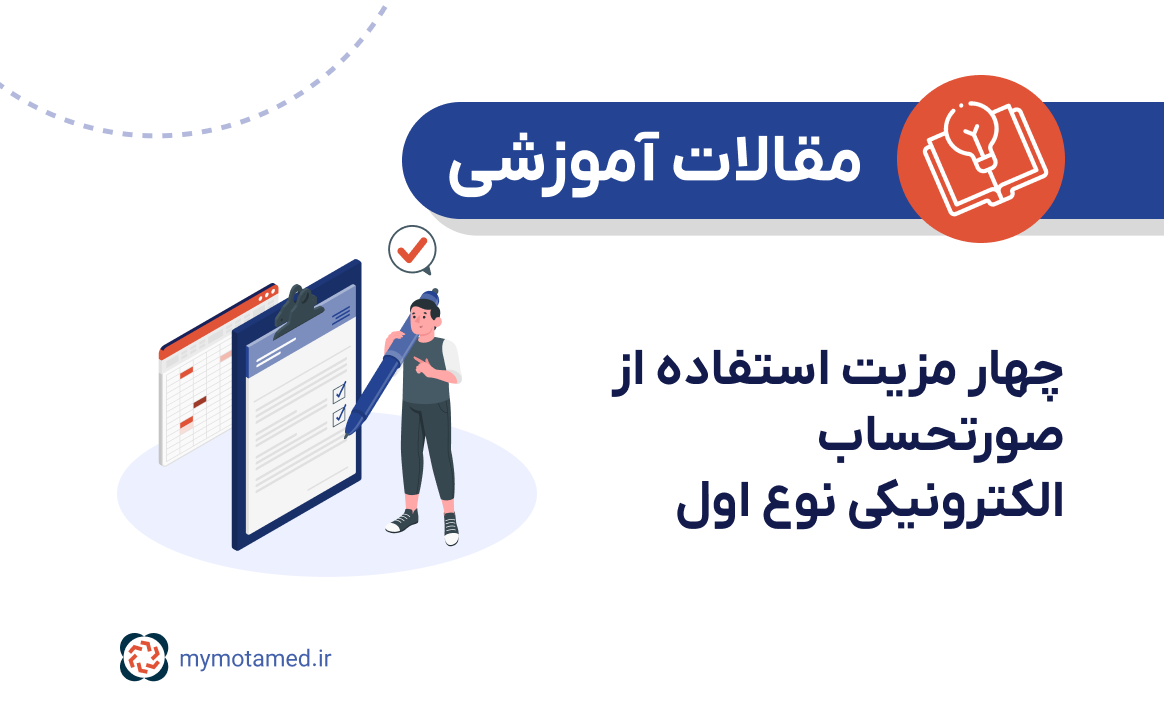 مقالات آموزشی

چهار مزیت استفاده از صورتحساب الکترونیکی نوع اول

mymotamed.ir